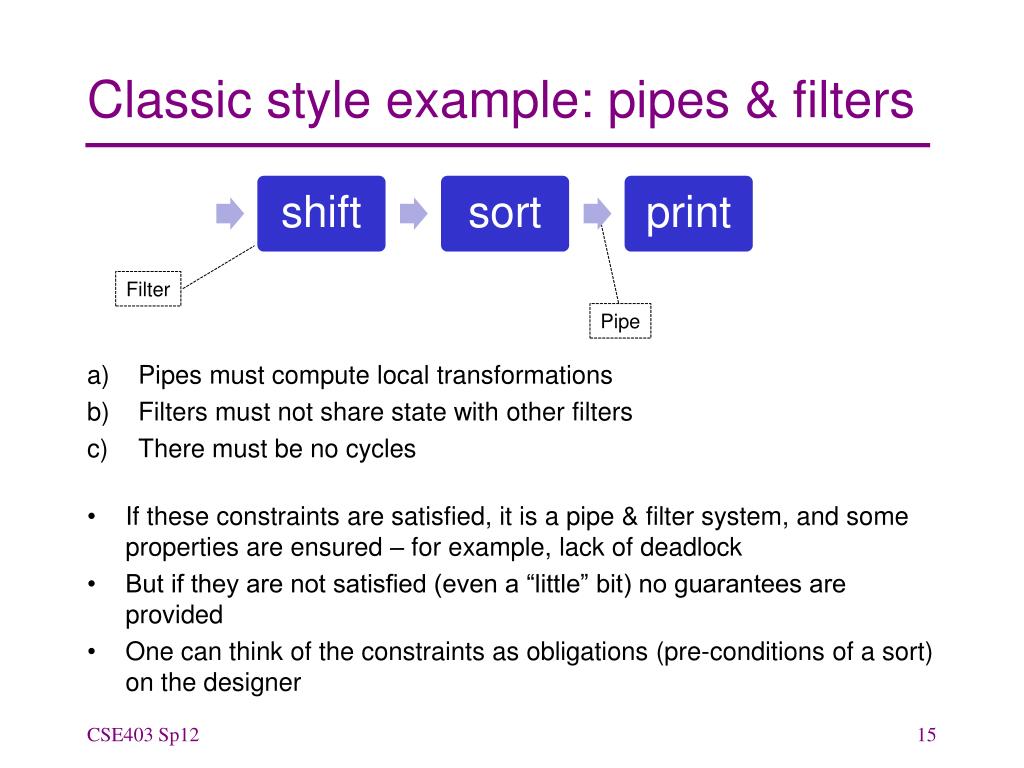 Classic style example: pipes & filters

shift

sort

print

Filter

Pipe

a) Pipes must compute local transformations
b) Filters must not share state with other filters
c) There must be no cycles

• If these constraints are satisfied, it is a pipe & filter system, and some properties are ensured – for example, lack of deadlock
• But if they are not satisfied (even a “little” bit) no guarantees are provided
• One can think of the constraints as obligations (pre-conditions of a sort) on the designer

CSE403 Sp12

15